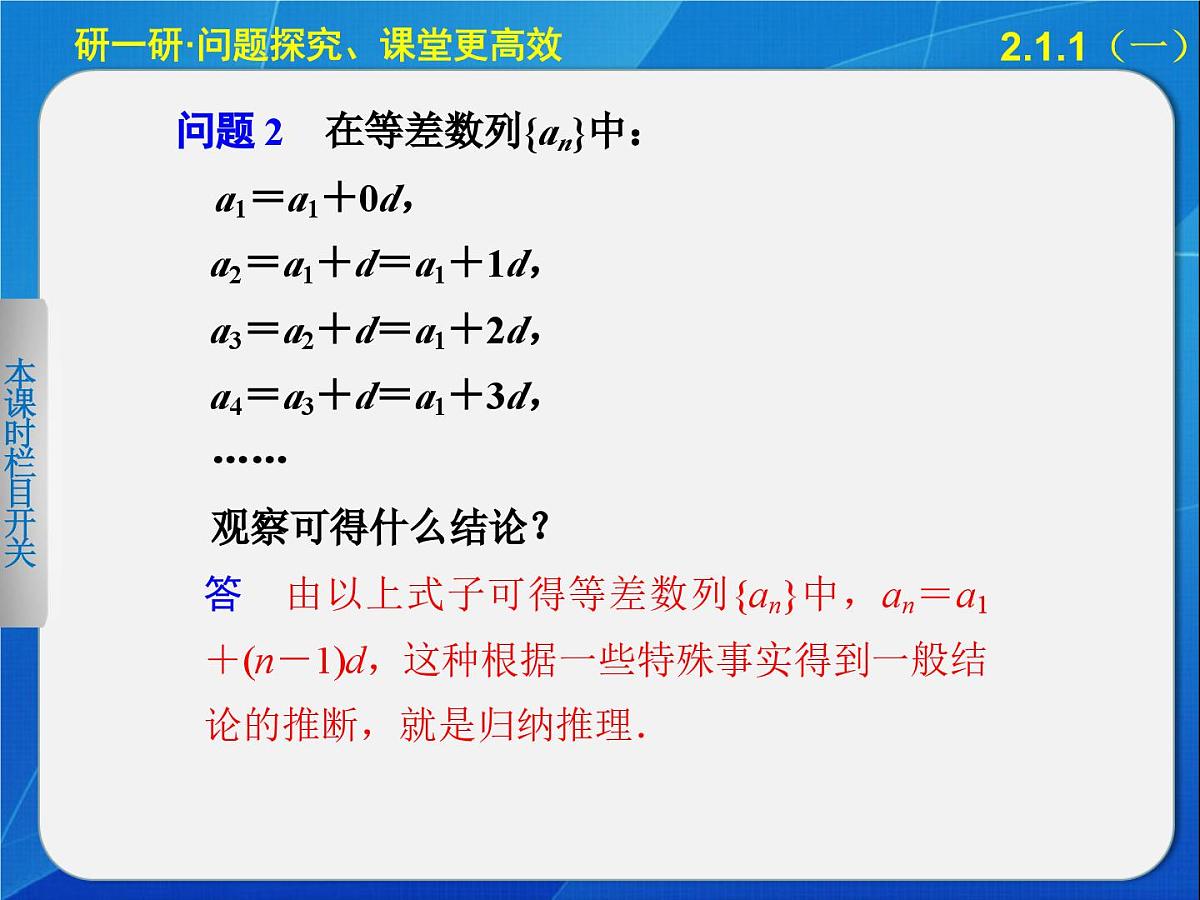 研一研·问题探究、课堂更高效

2.1.1（一）

本课时栏目开关

问题 2　在等差数列$\{a_n\}$中：

$a_1=a_1+0d$，

$a_2=a_1+d=a_1+1d$，

$a_3=a_2+d=a_1+2d$，

$a_4=a_3+d=a_1+3d$，

……

观察可得什么结论？

答　由以上式子可得等差数列$\{a_n\}$中，$a_n=a_1+(n-1)d$，这种根据一些特殊事实得到一般结论的推断，就是归纳推理．